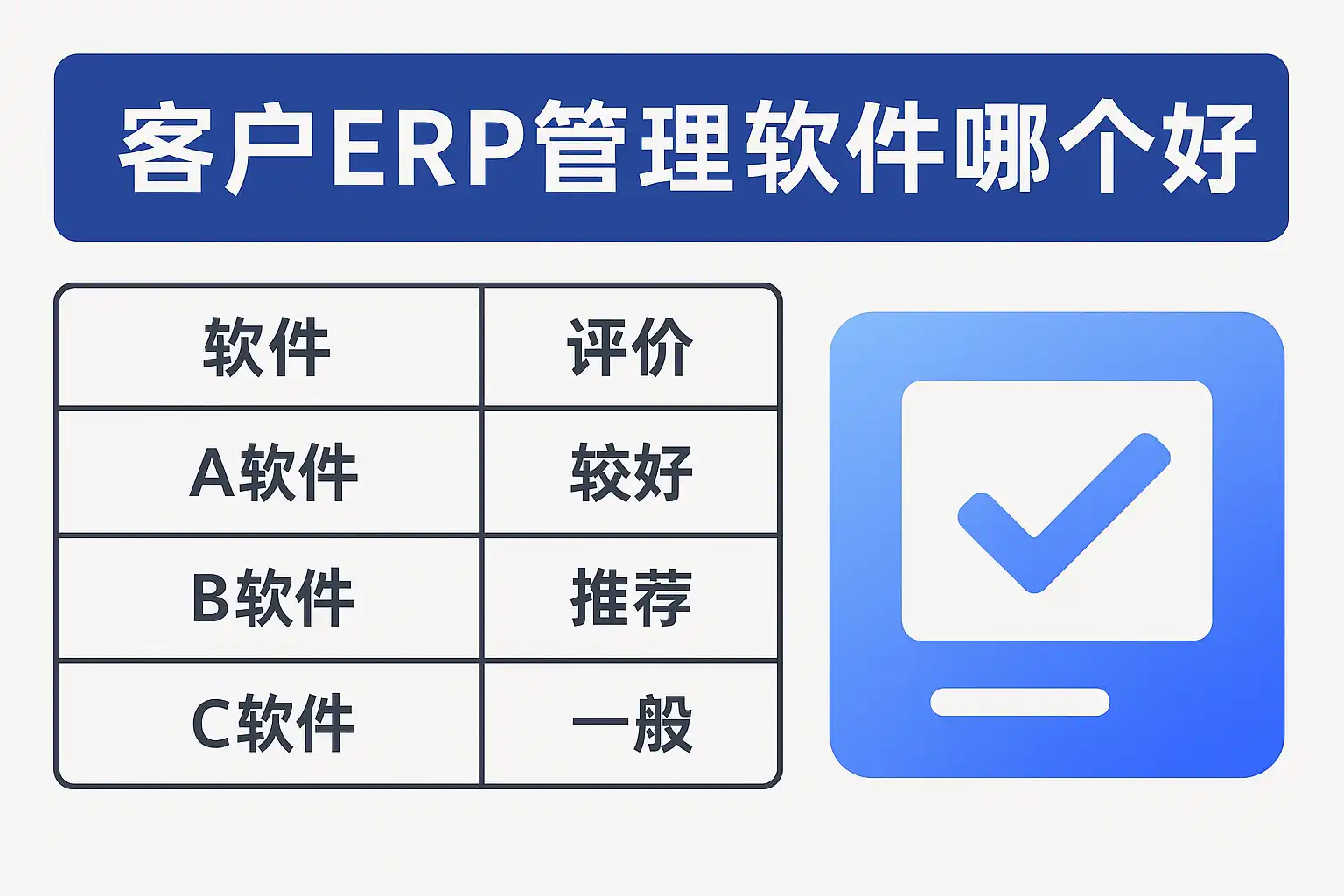 客户ERP管理软件哪个好

| 软件 | 评价 |
|---|---|
| A软件 | 较好 |
| B软件 | 推荐 |
| C软件 | 一般 |